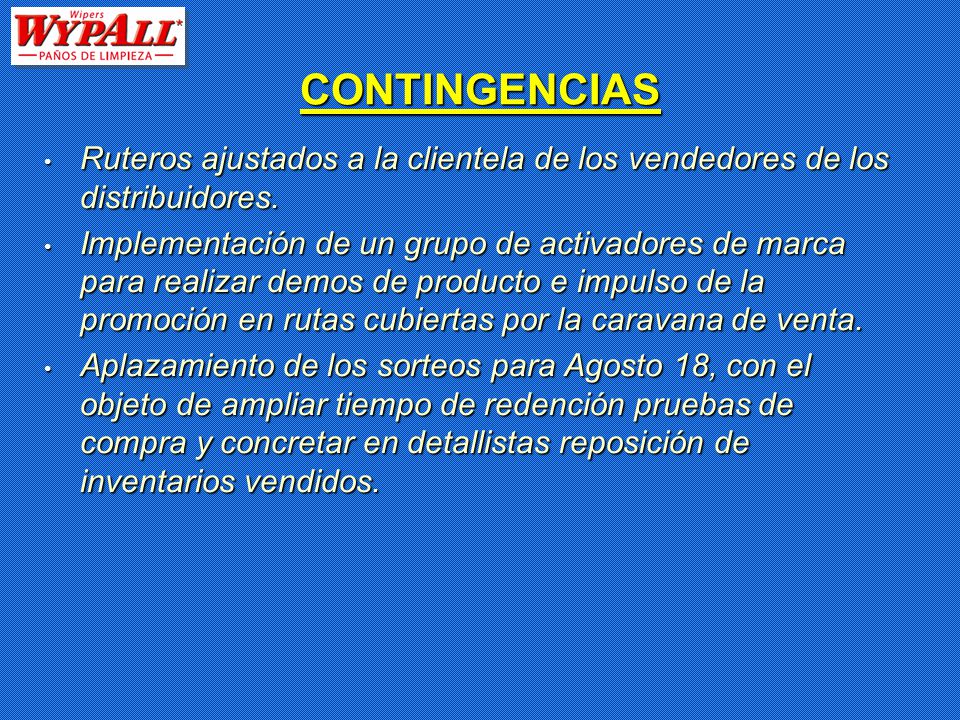 Wipers
WYPALL*
PAÑOS DE LIMPIEZA

CONTINGENCIAS

• Ruteros ajustados a la clientela de los vendedores de los distribuidores.

• Implementación de un grupo de activadores de marca para realizar demos de producto e impulso de la promoción en rutas cubiertas por la caravana de venta.

• Aplazamiento de los sorteos para Agosto 18, con el objeto de ampliar tiempo de redención pruebas de compra y concretar en detallistas reposición de inventarios vendidos.